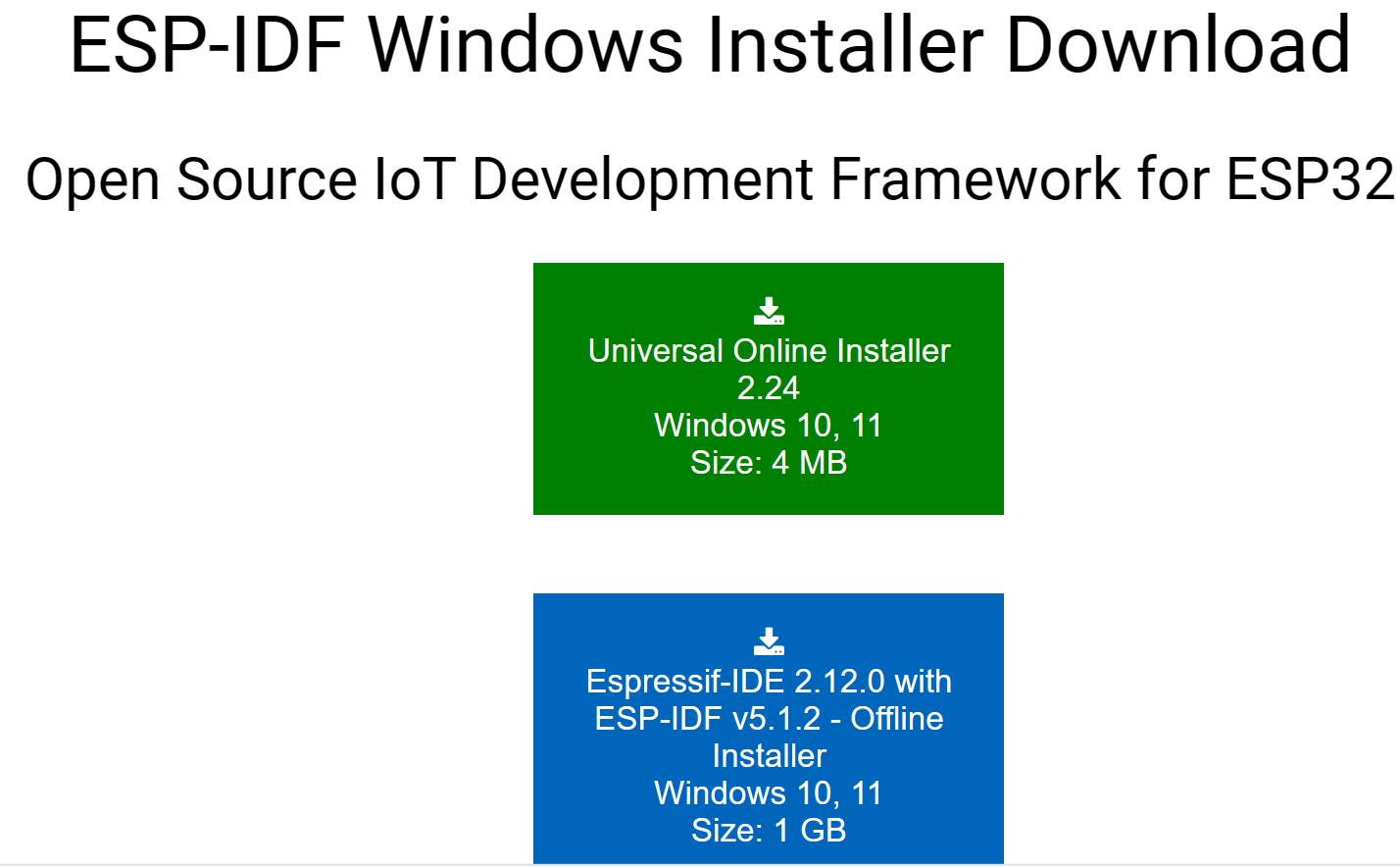 ESP-IDF Windows Installer Download

Open Source IoT Development Framework for ESP32

Universal Online Installer
2.24
Windows 10, 11
Size: 4 MB

Espressif-IDE 2.12.0 with ESP-IDF v5.1.2 - Offline Installer
Windows 10, 11
Size: 1 GB